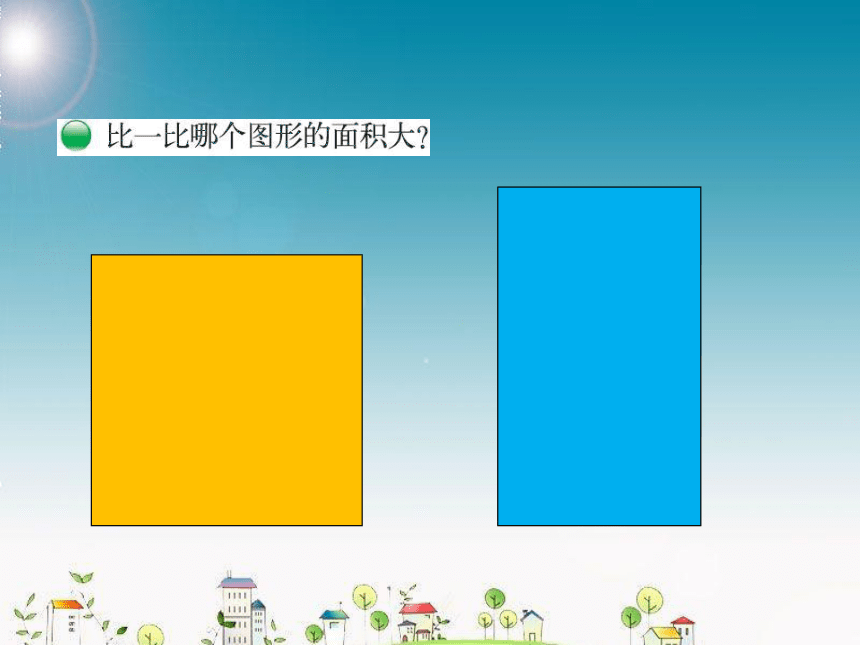 比一比哪个图形的面积大?